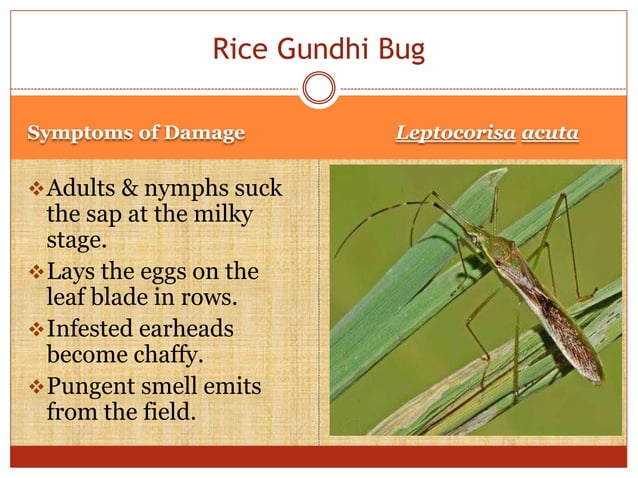 Rice Gundhi Bug

Symptoms of Damage

Leptocorisa acuta

❖ Adults & nymphs suck the sap at the milky stage.

❖ Lays the eggs on the leaf blade in rows.

❖ Infested earheads become chaffy.

❖ Pungent smell emits from the field.